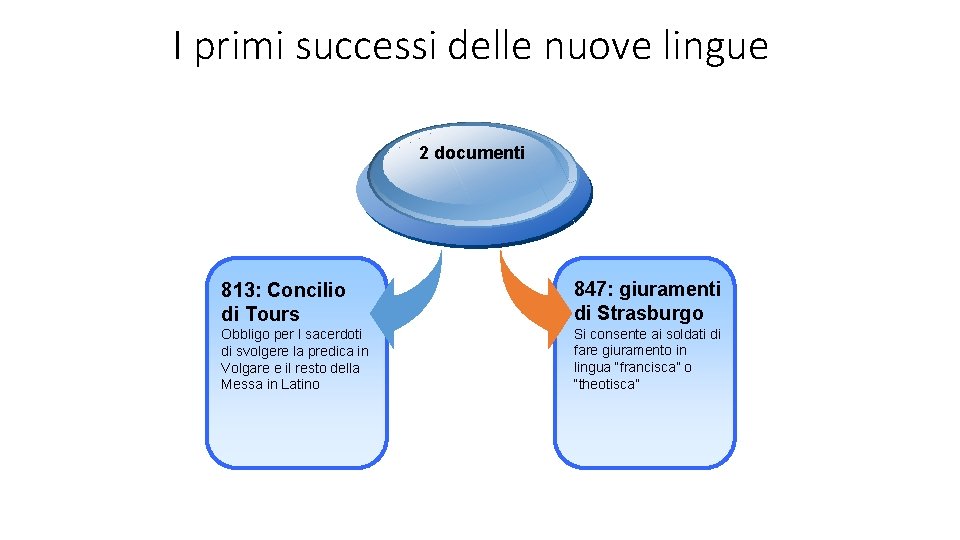 I primi successi delle nuove lingue

2 documenti

813: Concilio di Tours

Obbligo per I sacerdoti di svolgere la predica in Volgare e il resto della Messa in Latino

847: giuramenti di Strasburgo

Si consente ai soldati di fare giuramento in lingua "francisca" o "theotisca"